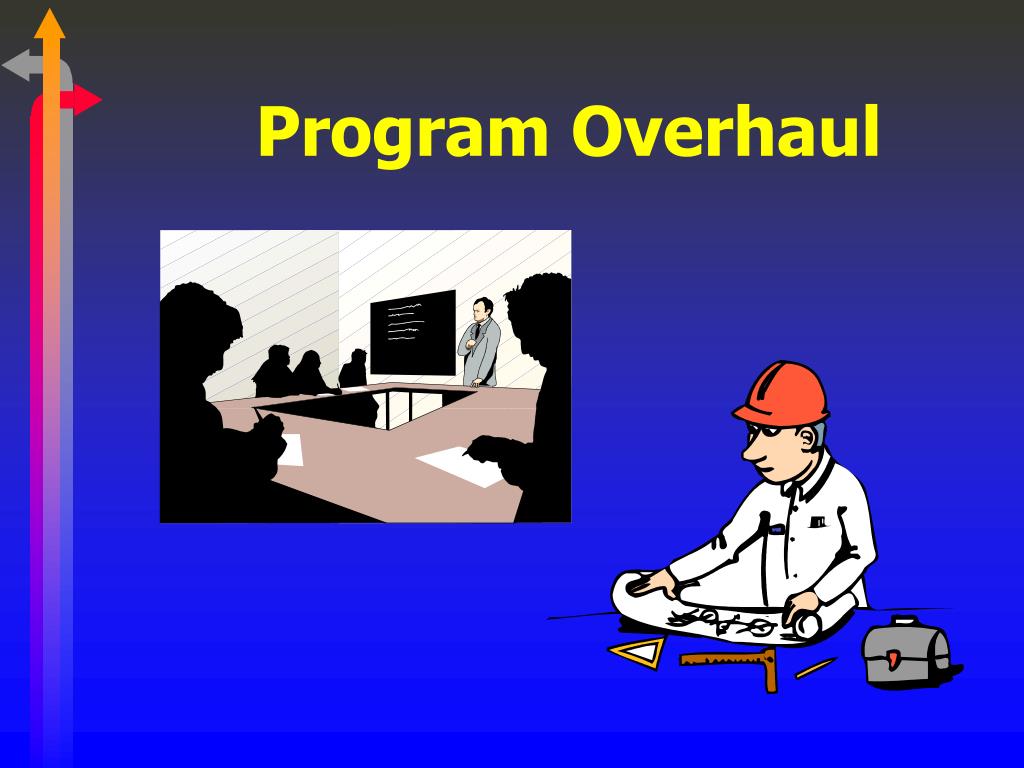 Program Overhaul